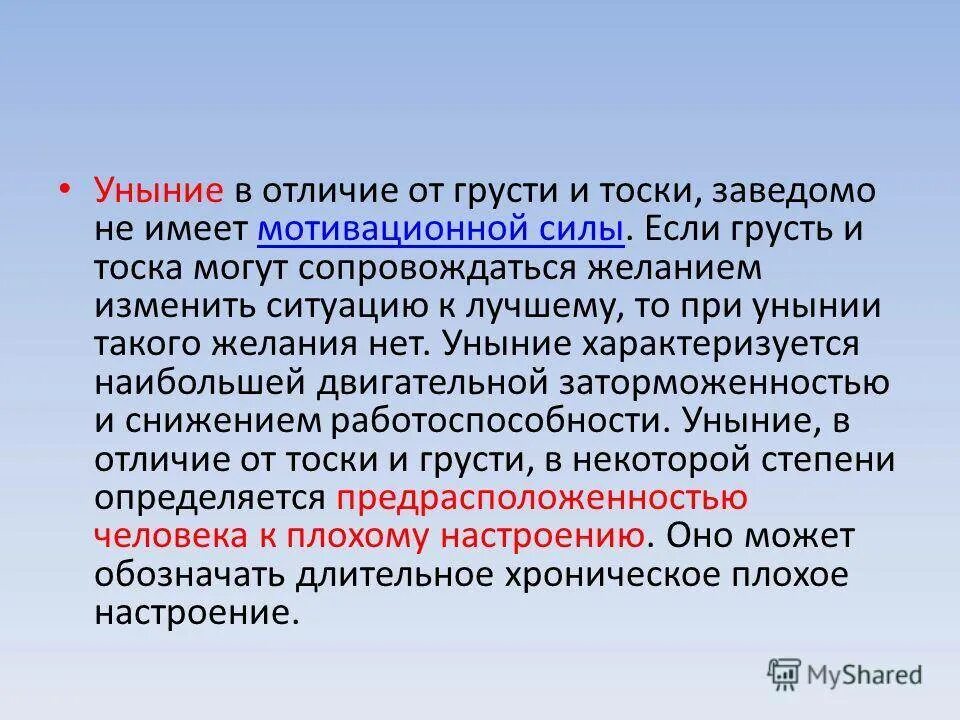 • Уныние в отличие от грусти и тоски, заведомо не имеет мотивационной силы. Если грусть и тоска могут сопровождаться желанием изменить ситуацию к лучшему, то при унынии такого желания нет. Уныние характеризуется наибольшей двигательной заторможенностью и снижением работоспособности. Уныние, в отличие от тоски и грусти, в некоторой степени определяется предрасположенностью человека к плохому настроению. Оно может обозначать длительное хроническое плохое настроение.

MyShared